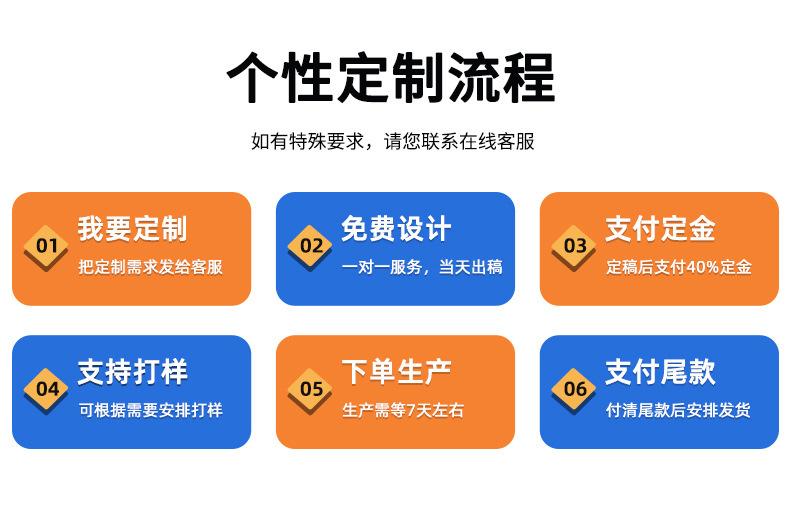 个性定制流程

如有特殊要求，请您联系在线客服

01
我要定制
把定制需求发给客服

02
免费设计
一对一服务，当天出稿

03
支付定金
定稿后支付40%定金

04
支持打样
可根据需要安排打样

05
下单生产
生产需等7天左右

06
支付尾款
付清尾款后安排发货